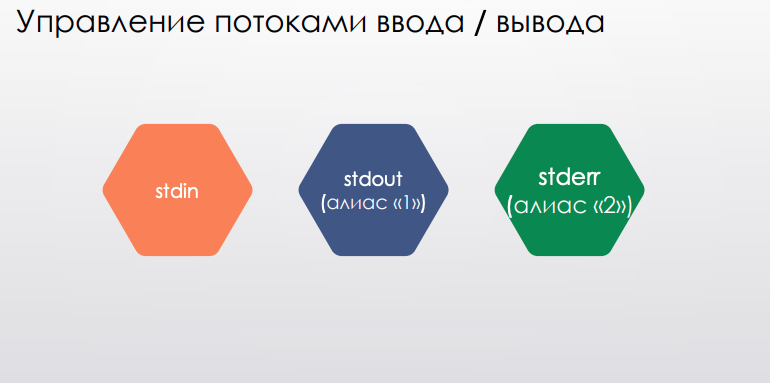 Управление потоками ввода / вывода

stdin

stdout
(алиас «1»)

stderr
(алиас «2»)